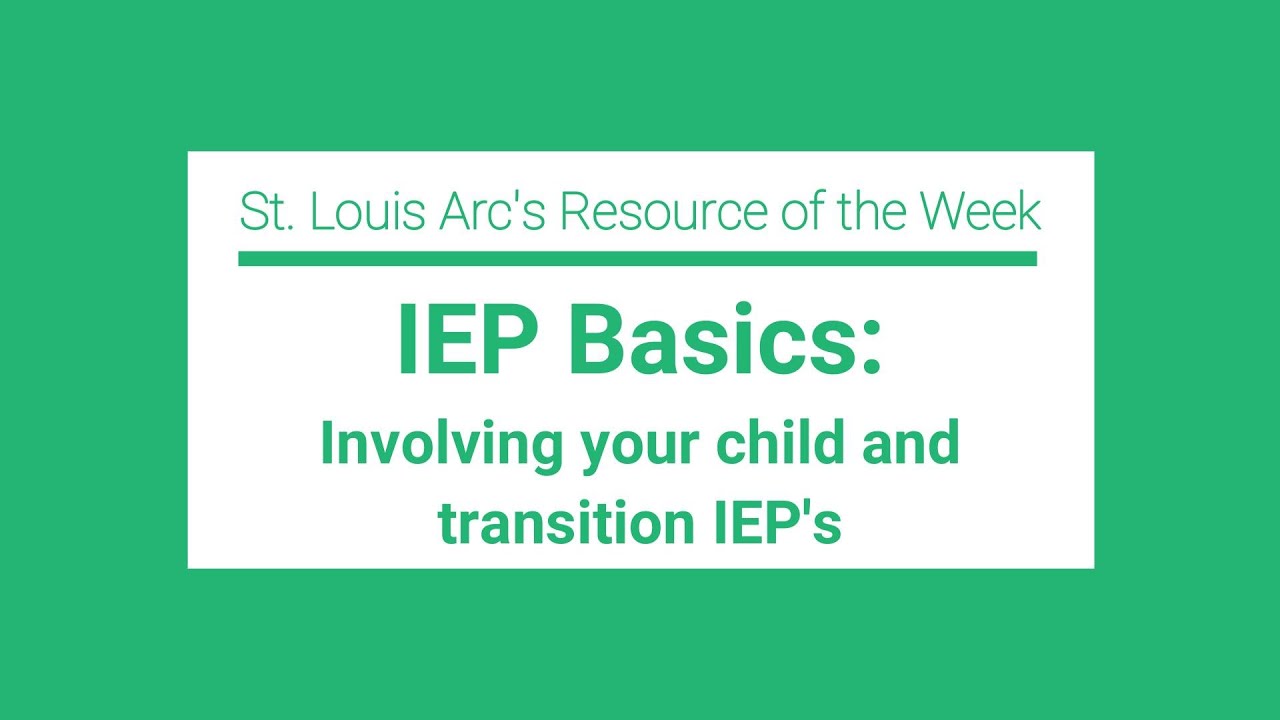 St. Louis Arc's Resource of the Week

IEP Basics:

Involving your child and transition IEP's